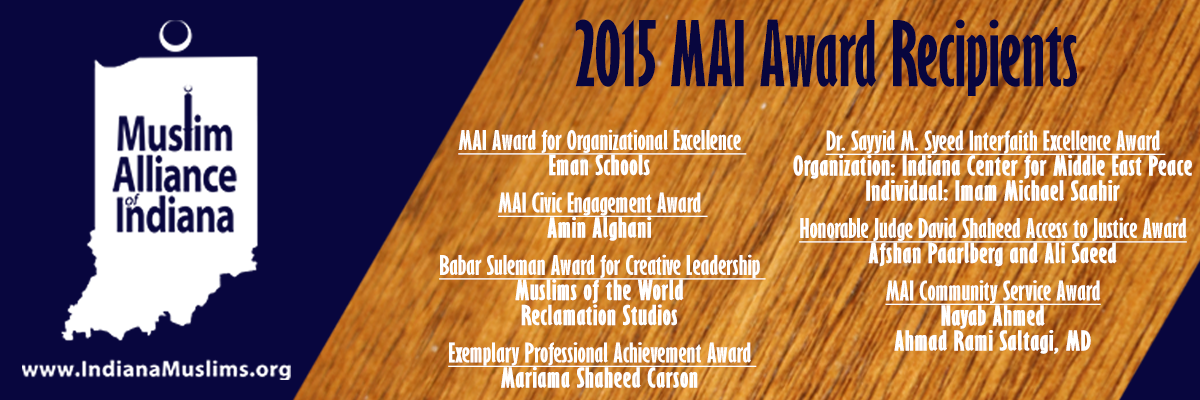 Muslim Alliance of Indiana

www.IndianaMuslims.org

2015 MAI Award Recipients

MAI Award for Organizational Excellence
Eman Schools

MAI Civic Engagement Award
Amin Alghani

Babar Suleman Award for Creative Leadership
Muslims of the World
Reclamation Studios

Exemplary Professional Achievement Award
Mariama Shaheed Carson

Dr. Sayyid M. Syeed Interfaith Excellence Award
Organization: Indiana Center for Middle East Peace
Individual: Imam Michael Saahir

Honorable Judge David Shaheed Access to Justice Award
Afshan Paarlberg and Ali Saeed

MAI Community Service Award
Nayab Ahmed
Ahmad Rami Saltagi, MD